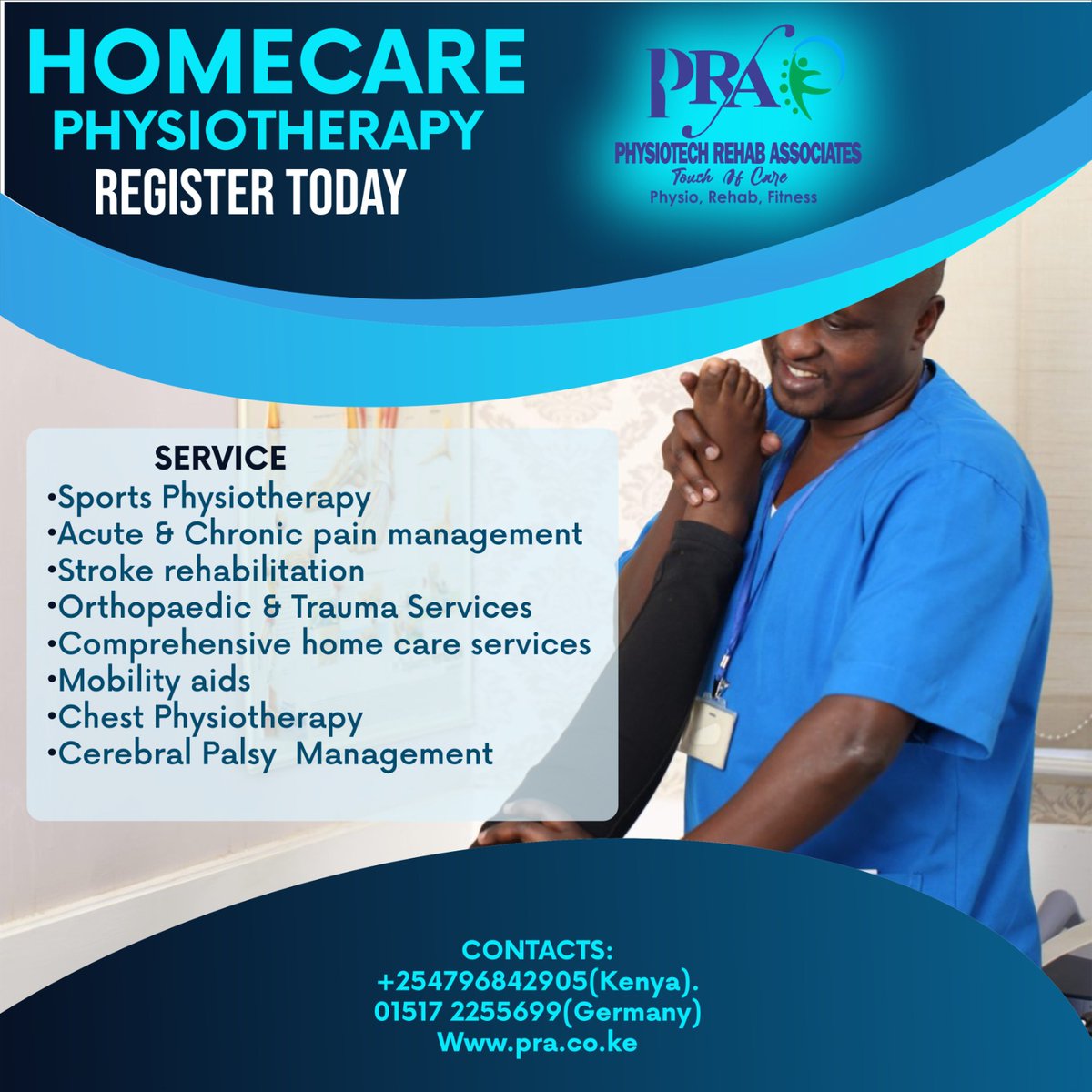 HOMECARE
PHYSIOTHERAPY
REGISTER TODAY

PRA
PHYSIOTECH REHAB ASSOCIATES
Touch Of Care
Physio, Rehab, Fitness

SERVICE
•Sports Physiotherapy
•Acute & Chronic pain management
•Stroke rehabilitation
•Orthopaedic & Trauma Services
•Comprehensive home care services
•Mobility aids
•Chest Physiotherapy
•Cerebral Palsy Management

CONTACTS:
+254796842905(Kenya).
01517 2255699(Germany)
Www.pra.co.ke